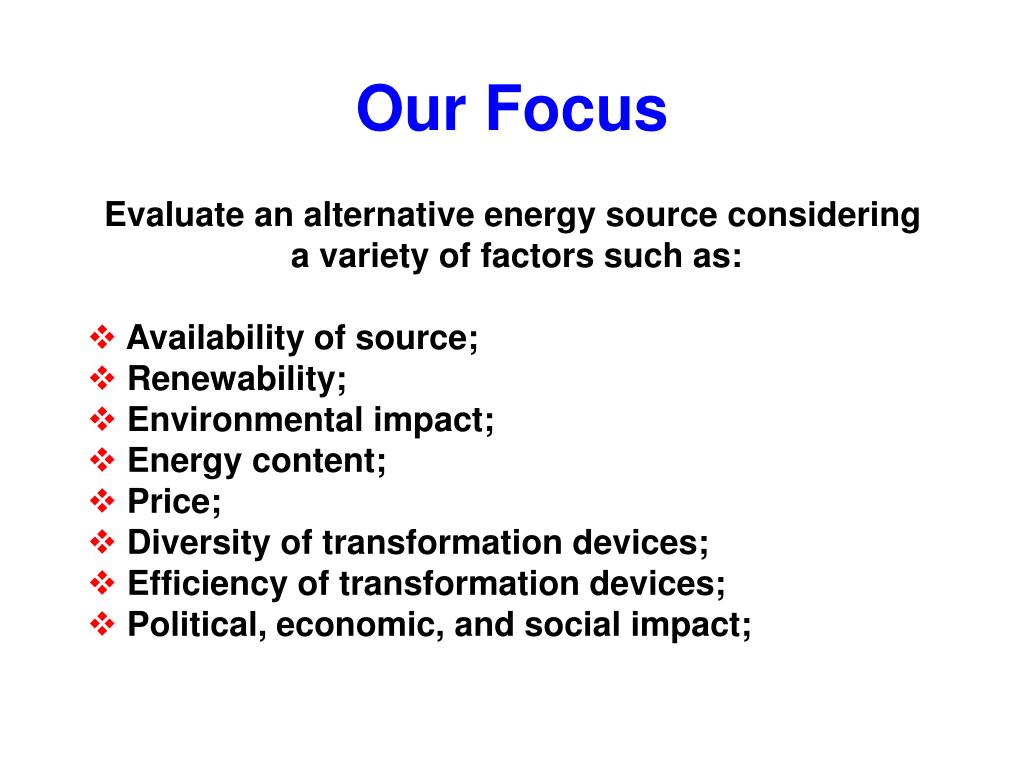 Our Focus

Evaluate an alternative energy source considering a variety of factors such as:

❖ Availability of source;
❖ Renewability;
❖ Environmental impact;
❖ Energy content;
❖ Price;
❖ Diversity of transformation devices;
❖ Efficiency of transformation devices;
❖ Political, economic, and social impact;